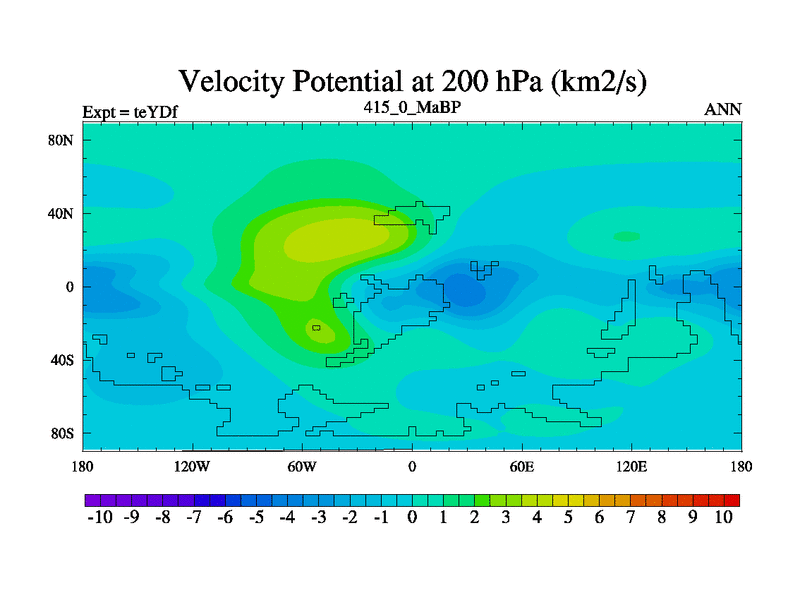 Velocity Potential at 200 hPa (km2/s)

Expt = teYDf

415_0_MaBP

ANN

80N
40N
0
40S
80S

180 120W 60W 0 60E 120E 180

-10 -9 -8 -7 -6 -5 -4 -3 -2 -1 0 1 2 3 4 5 6 7 8 9 10